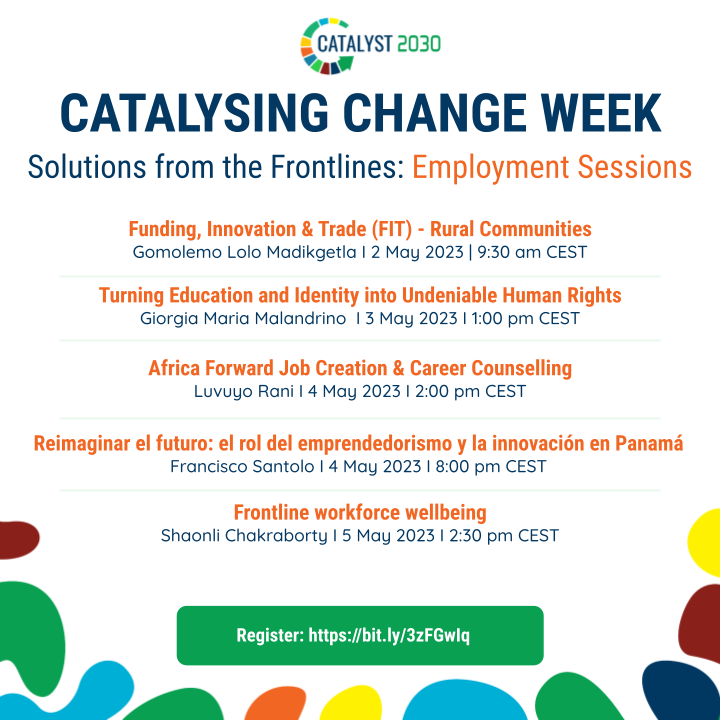 CATALYST 2030

CATALYSING CHANGE WEEK

Solutions from the Frontlines: Employment Sessions

Funding, Innovation & Trade (FIT) - Rural Communities
Gomolemo Lolo Madikgetla I 2 May 2023 | 9:30 am CEST

Turning Education and Identity into Undeniable Human Rights
Giorgia Maria Malandrino I 3 May 2023 I 1:00 pm CEST

Africa Forward Job Creation & Career Counselling
Luvuyo Rani I 4 May 2023 I 2:00 pm CEST

Reimaginar el futuro: el rol del emprendedorismo y la innovación en Panamá
Francisco Santolo I 4 May 2023 I 8:00 pm CEST

Frontline workforce wellbeing
Shaonli Chakraborty I 5 May 2023 I 2:30 pm CEST

Register: https://bit.ly/3zFGwlq